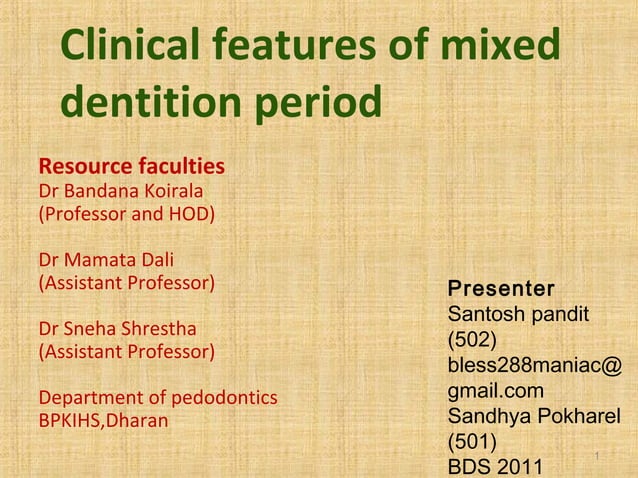 Clinical features of mixed dentition period

Resource faculties
Dr Bandana Koirala
(Professor and HOD)

Dr Mamata Dali
(Assistant Professor)

Dr Sneha Shrestha
(Assistant Professor)

Department of pedodontics
BPKIHS,Dharan

Presenter
Santosh pandit
(502)
bless288maniac@gmail.com
Sandhya Pokharel
(501)
BDS 2011

1